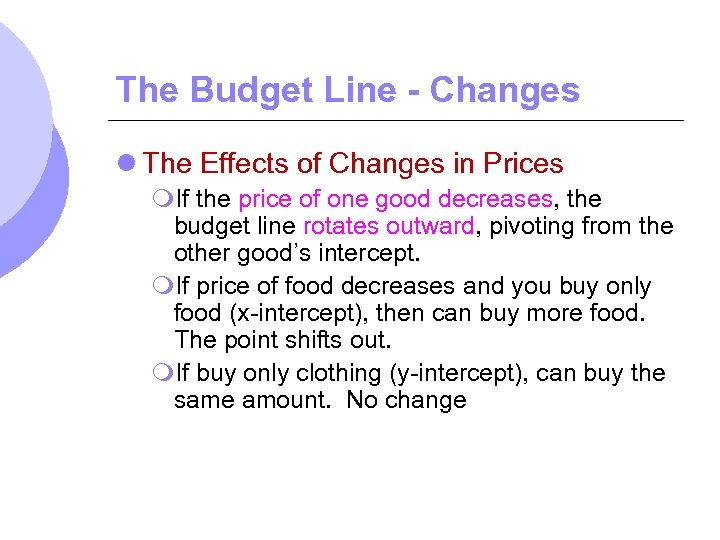 The Budget Line - Changes

The Effects of Changes in Prices

If the price of one good decreases, the budget line rotates outward, pivoting from the other good's intercept.

If price of food decreases and you buy only food (x-intercept), then can buy more food. The point shifts out.

If buy only clothing (y-intercept), can buy the same amount. No change